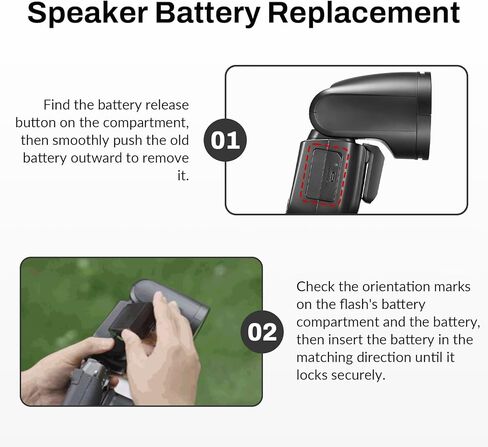 Speaker Battery Replacement

Find the battery release button on the compartment, then smoothly push the old battery outward to remove it.

01

02

Check the orientation marks on the flash's battery compartment and the battery, then insert the battery in the matching direction until it locks securely.